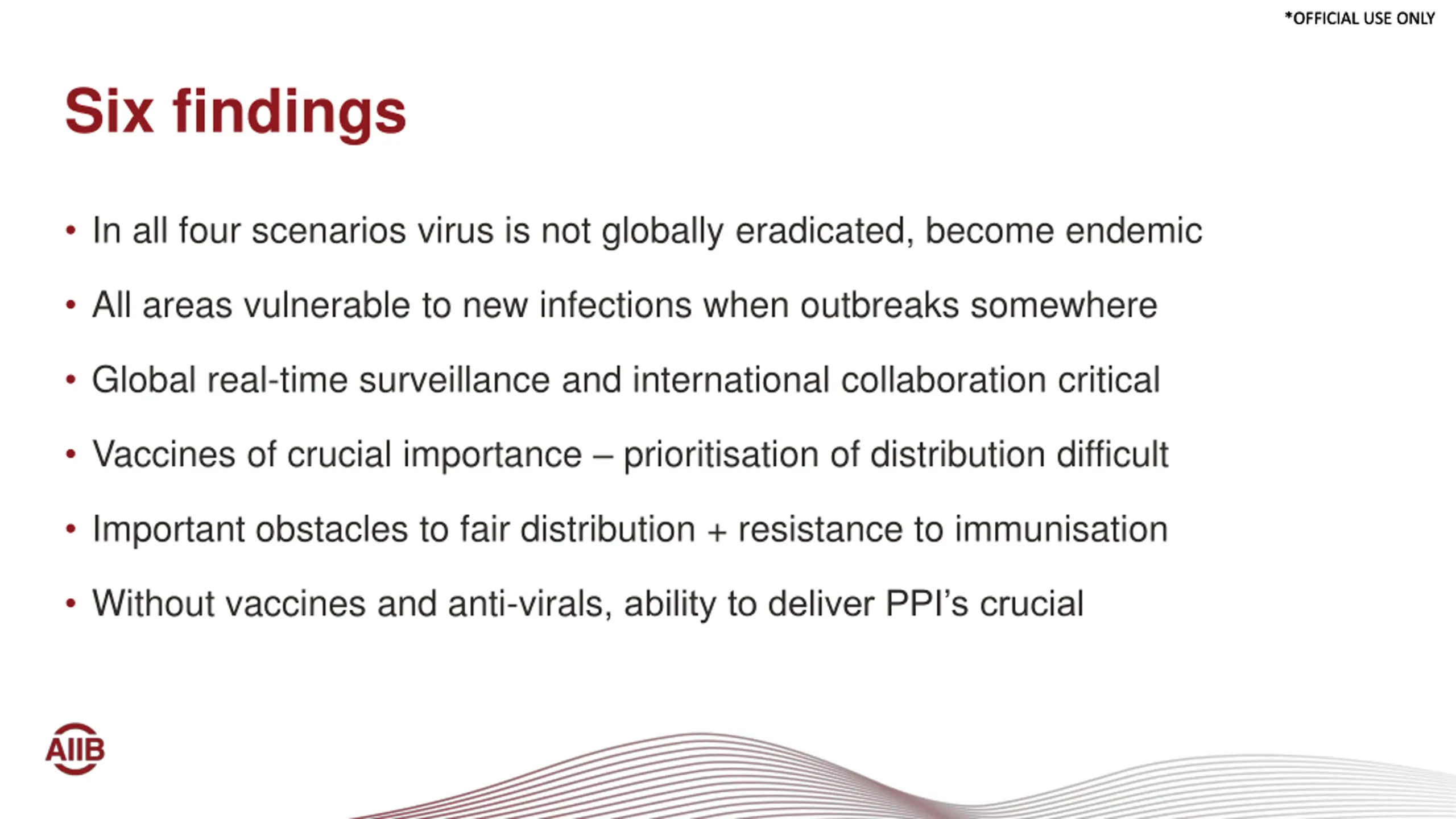 *OFFICIAL USE ONLY

Six findings

• In all four scenarios virus is not globally eradicated, become endemic
• All areas vulnerable to new infections when outbreaks somewhere
• Global real-time surveillance and international collaboration critical
• Vaccines of crucial importance – prioritisation of distribution difficult
• Important obstacles to fair distribution + resistance to immunisation
• Without vaccines and anti-virals, ability to deliver PPI's crucial

AIIB